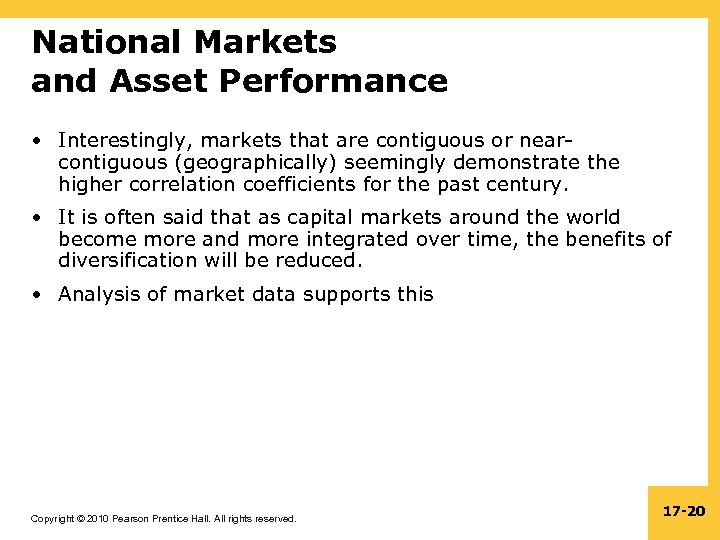 National Markets
and Asset Performance

• Interestingly, markets that are contiguous or near-contiguous (geographically) seemingly demonstrate the higher correlation coefficients for the past century.

• It is often said that as capital markets around the world become more and more integrated over time, the benefits of diversification will be reduced.

• Analysis of market data supports this

Copyright © 2010 Pearson Prentice Hall. All rights reserved.

17-20